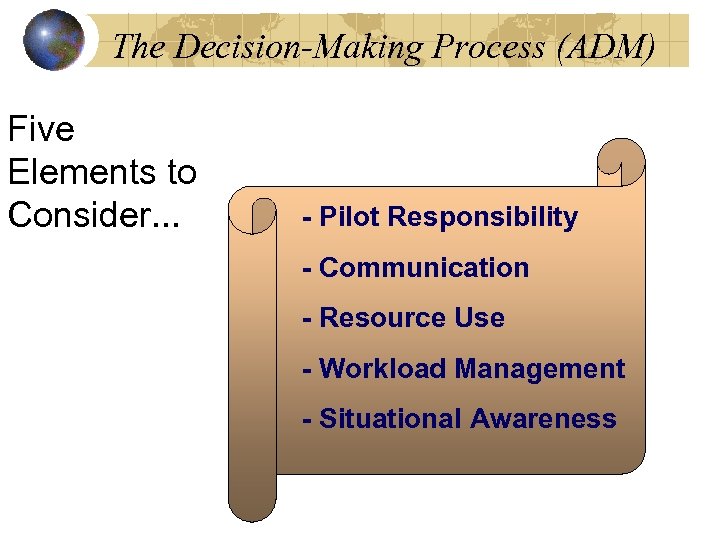 The Decision-Making Process (ADM)

Five Elements to Consider...

- Pilot Responsibility
- Communication
- Resource Use
- Workload Management
- Situational Awareness